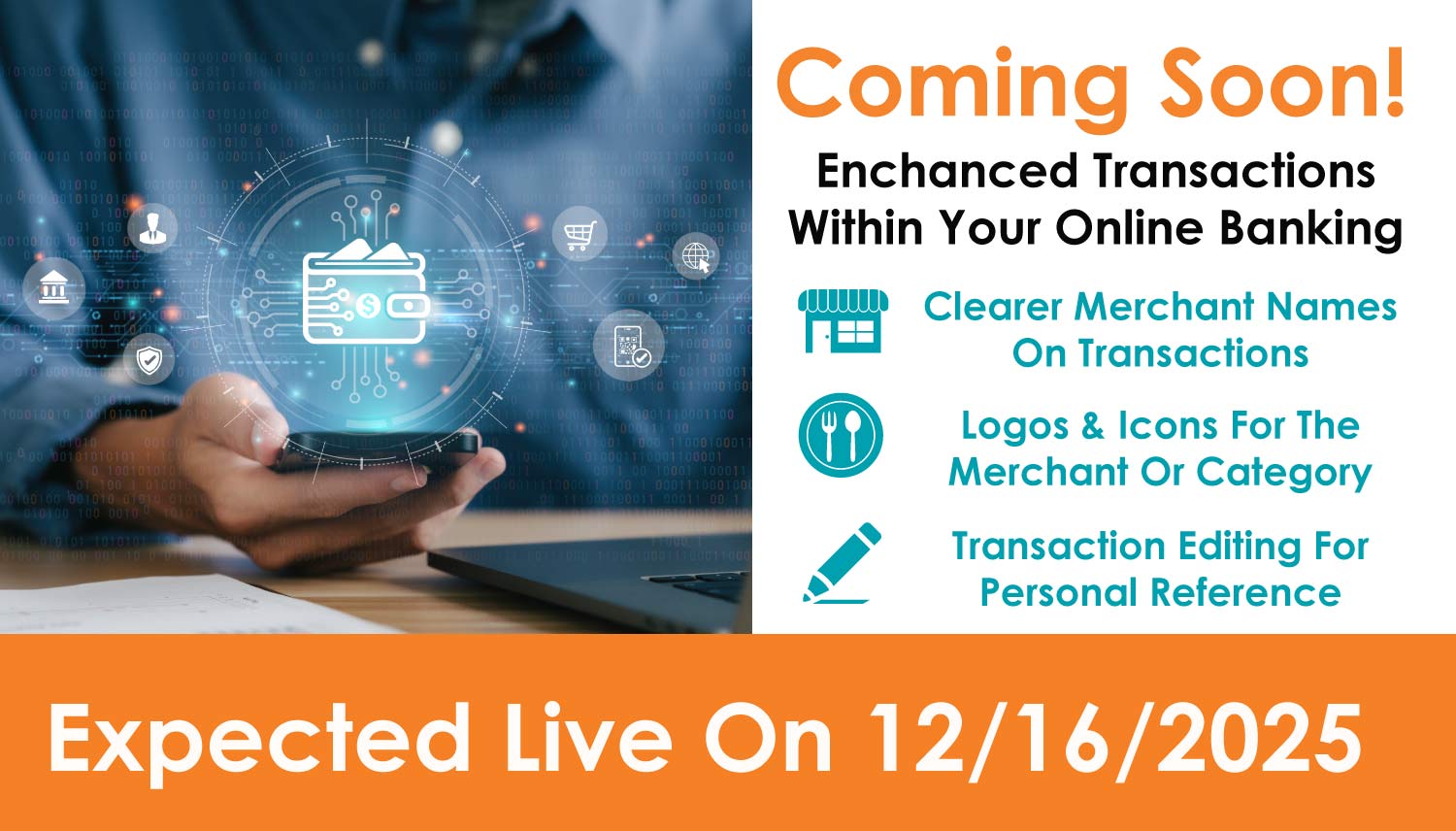 Coming Soon!

Enchanced Transactions Within Your Online Banking

Clearer Merchant Names On Transactions

Logos & Icons For The Merchant Or Category

Transaction Editing For Personal Reference

Expected Live On 12/16/2025